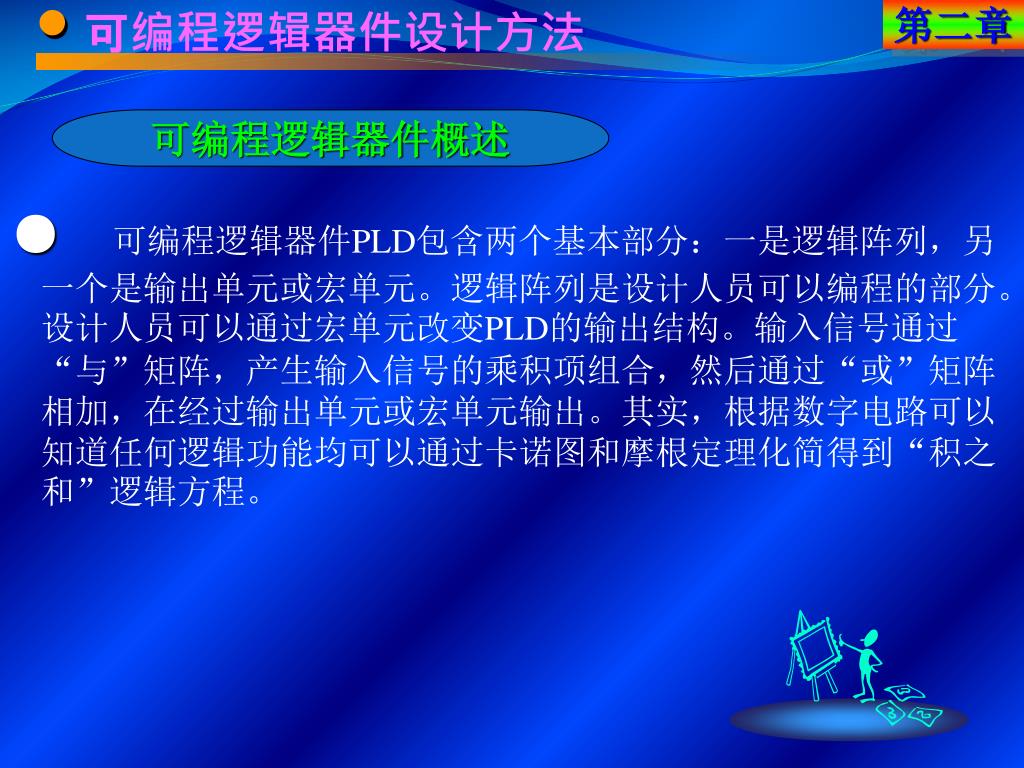 可编程逻辑器件设计方法

第二章

可编程逻辑器件概述

可编程逻辑器件PLD包含两个基本部分：一是逻辑阵列，另一个是输出单元或宏单元。逻辑阵列是设计人员可以编程的部分。设计人员可以通过宏单元改变PLD的输出结构。输入信号通过“与”矩阵，产生输入信号的乘积项组合，然后通过“或”矩阵相加，在经过输出单元或宏单元输出。其实，根据数字电路可以知道任何逻辑功能均可以通过卡诺图和摩根定理化简得到“积之和”逻辑方程。